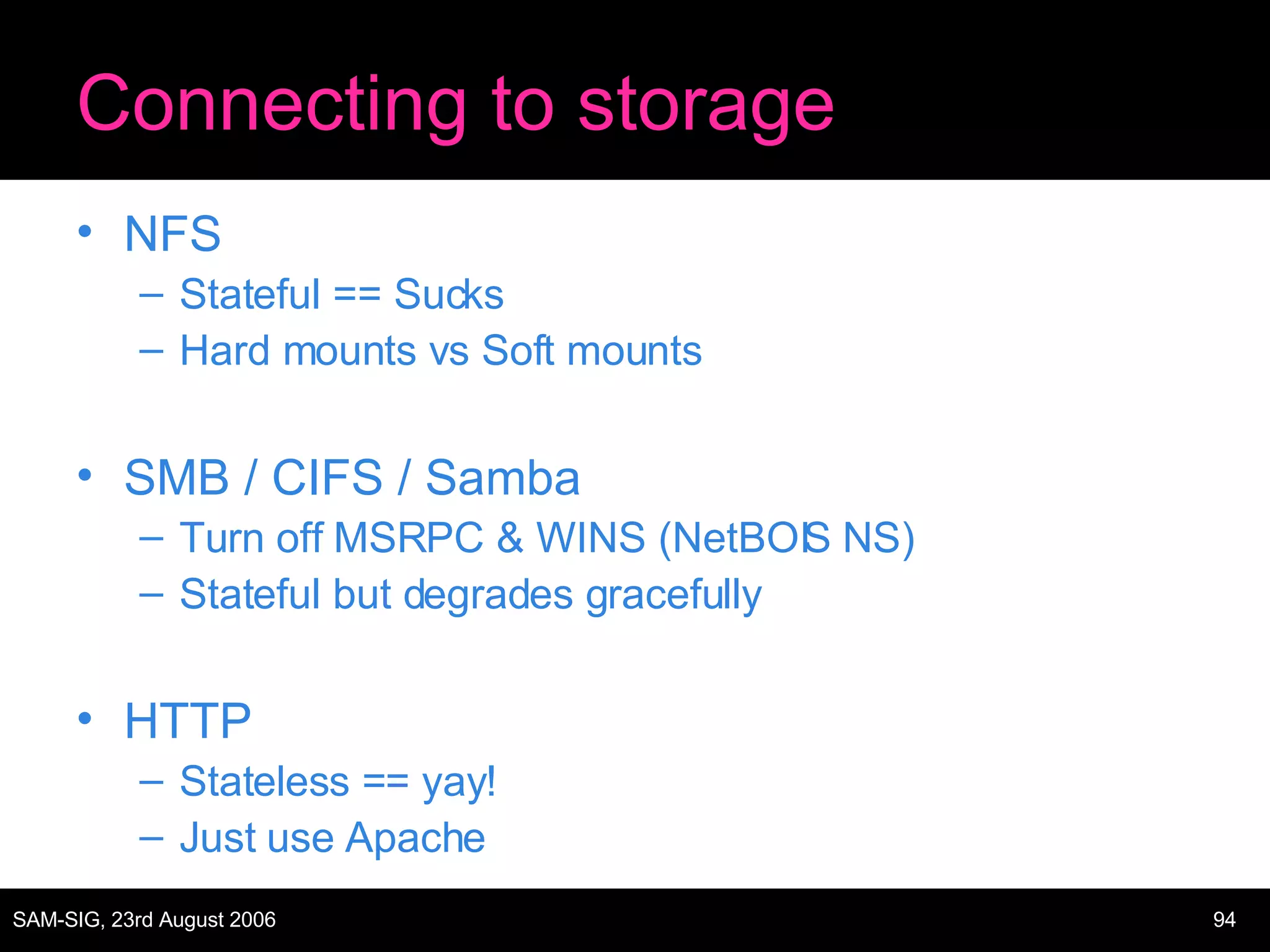 Connecting to storage

• NFS
– Stateful == Sucks
– Hard mounts vs Soft mounts

• SMB / CIFS / Samba
– Turn off MSRPC & WINS (NetBOIS NS)
– Stateful but degrades gracefully

• HTTP
– Stateless == yay!
– Just use Apache

SAM-SIG, 23rd August 2006

94